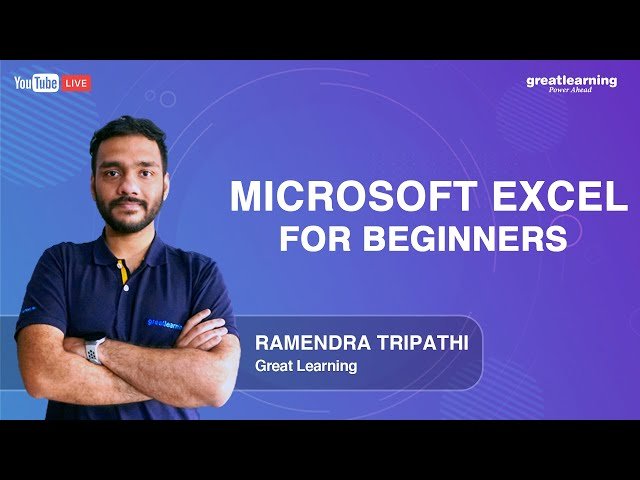 YouTube LIVE

greatlearning
Power Ahead

MICROSOFT EXCEL
FOR BEGINNERS

greatlearn

RAMENDRA TRIPATHI
Great Learning